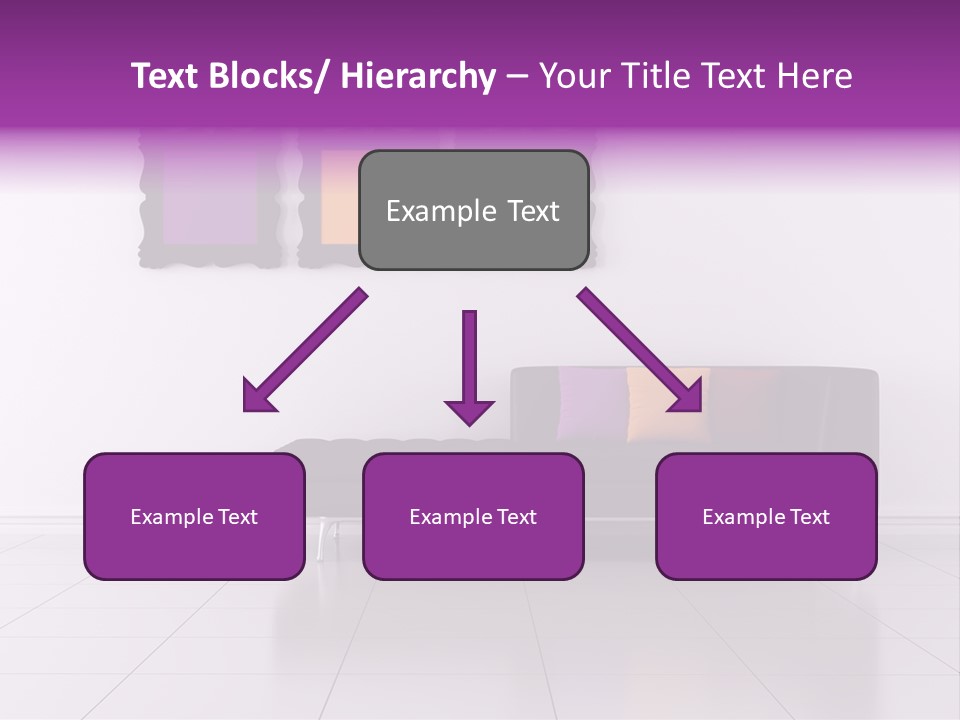 Text Blocks/ Hierarchy – Your Title Text Here

Example Text

Example Text

Example Text

Example Text